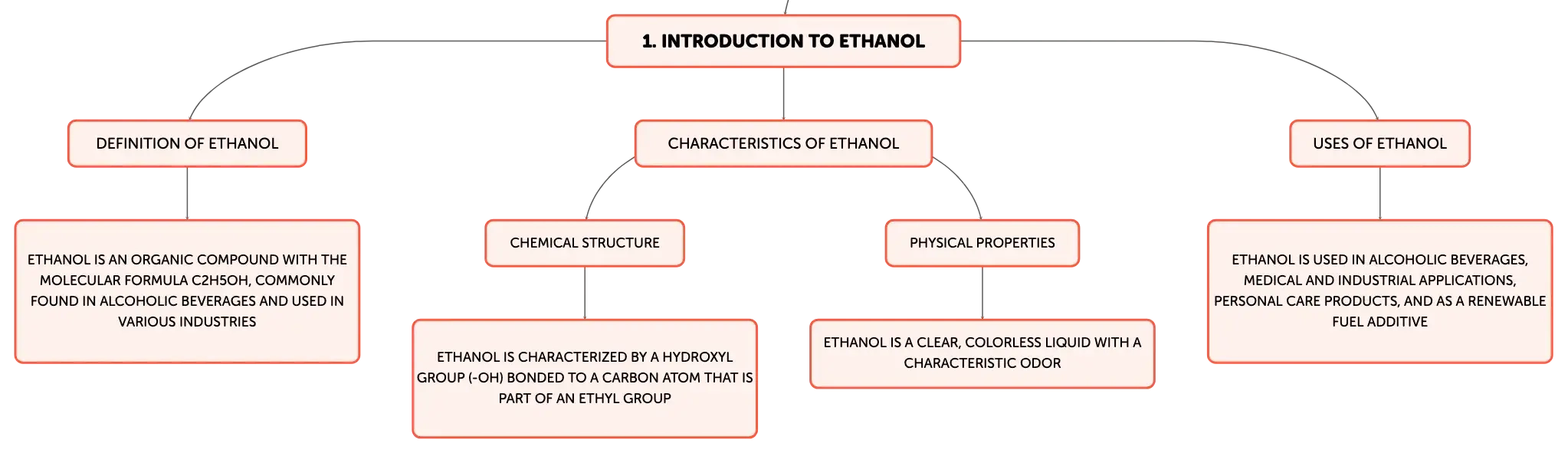 1. INTRODUCTION TO ETHANOL

DEFINITION OF ETHANOL

ETHANOL IS AN ORGANIC COMPOUND WITH THE MOLECULAR FORMULA C2H5OH, COMMONLY FOUND IN ALCOHOLIC BEVERAGES AND USED IN VARIOUS INDUSTRIES

CHARACTERISTICS OF ETHANOL

CHEMICAL STRUCTURE

ETHANOL IS CHARACTERIZED BY A HYDROXYL GROUP (-OH) BONDED TO A CARBON ATOM THAT IS PART OF AN ETHYL GROUP

PHYSICAL PROPERTIES

ETHANOL IS A CLEAR, COLORLESS LIQUID WITH A CHARACTERISTIC ODOR

USES OF ETHANOL

ETHANOL IS USED IN ALCOHOLIC BEVERAGES, MEDICAL AND INDUSTRIAL APPLICATIONS, PERSONAL CARE PRODUCTS, AND AS A RENEWABLE FUEL ADDITIVE